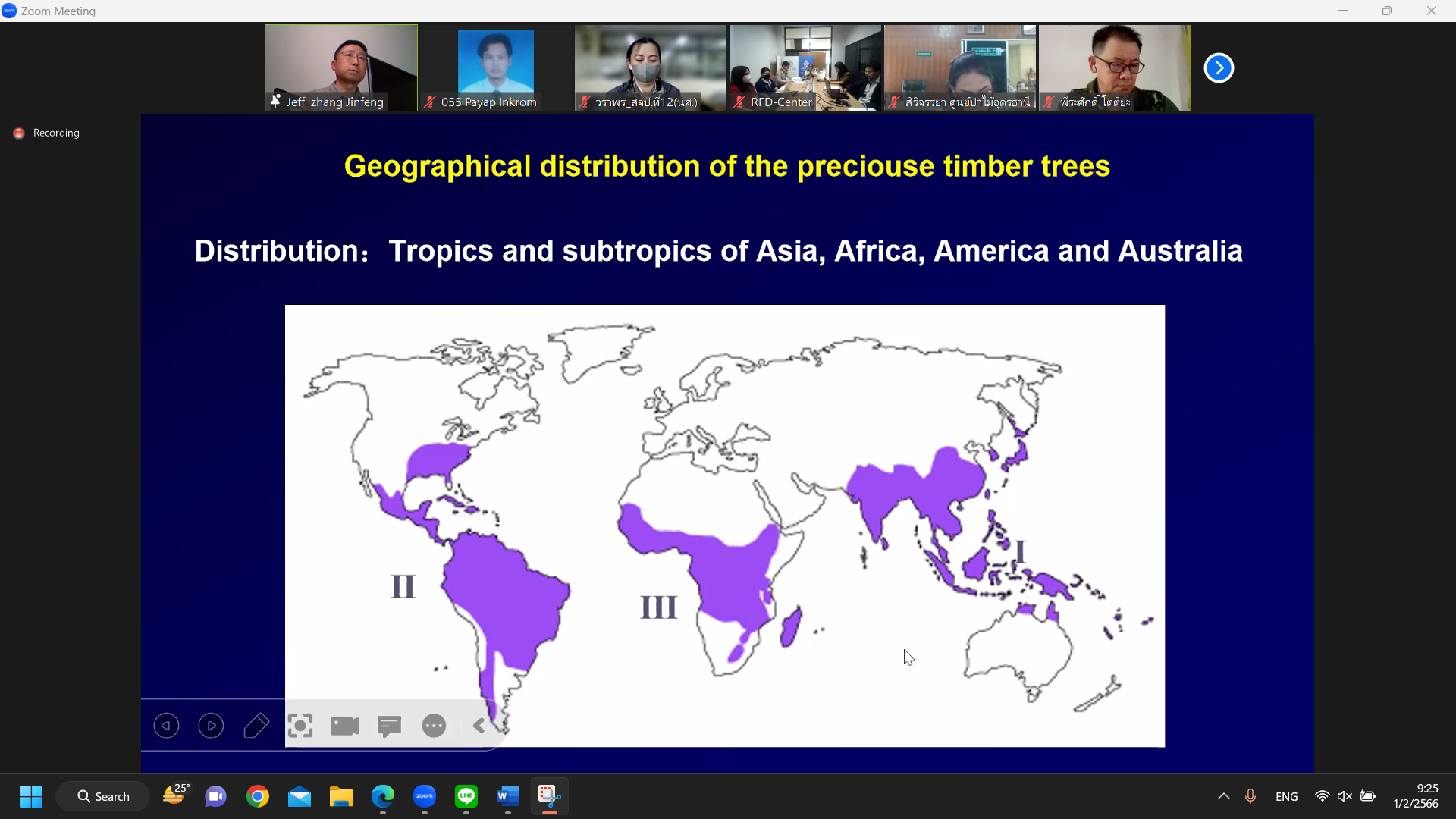 Zoom Meeting

Jeff zhang Jinfeng
055 Payap Inkrom
วราพร_สจป.ที่12(นศ.)
RFD-Center
สิริจรรยา ศูนย์ป่าไม้อุดรธานี
พีระศักดิ์ โตติยะ

Recording

Geographical distribution of the preciouse timber trees

Distribution: Tropics and subtropics of Asia, Africa, America and Australia

II

III

I

Search

25°

ENG

9:25
1/2/2566